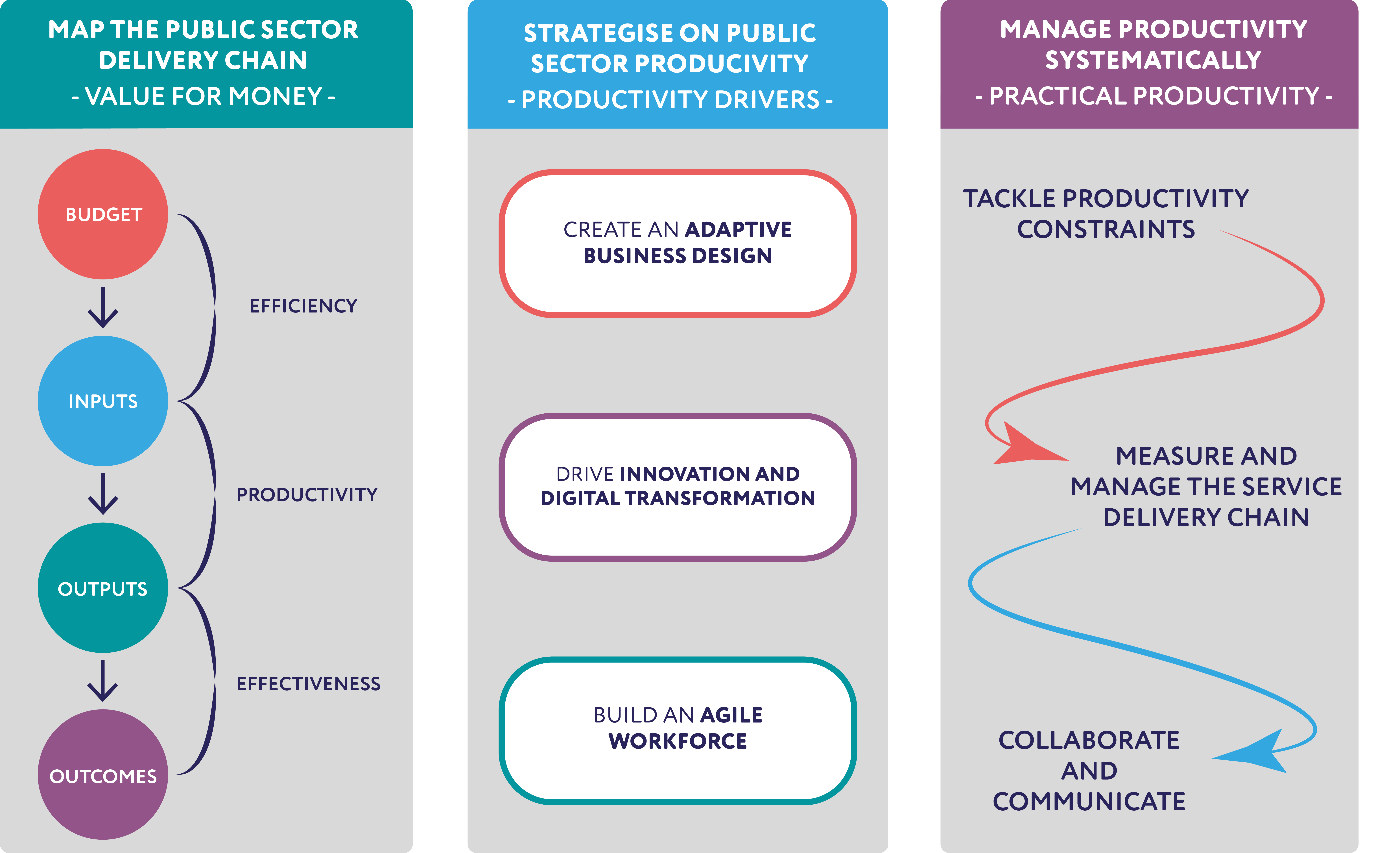 MAP THE PUBLIC SECTOR DELIVERY CHAIN
- VALUE FOR MONEY -

BUDGET

INPUTS

OUTPUTS

OUTCOMES

EFFICIENCY

PRODUCTIVITY

EFFECTIVENESS

STRATEGISE ON PUBLIC SECTOR PRODUCTIVITY
- PRODUCTIVITY DRIVERS -

CREATE AN ADAPTIVE BUSINESS DESIGN

DRIVE INNOVATION AND DIGITAL TRANSFORMATION

BUILD AN AGILE WORKFORCE

MANAGE PRODUCTIVITY SYSTEMATICALLY
- PRACTICAL PRODUCTIVITY -

TACKLE PRODUCTIVITY CONSTRAINTS

MEASURE AND MANAGE THE SERVICE DELIVERY CHAIN

COLLABORATE AND COMMUNICATE